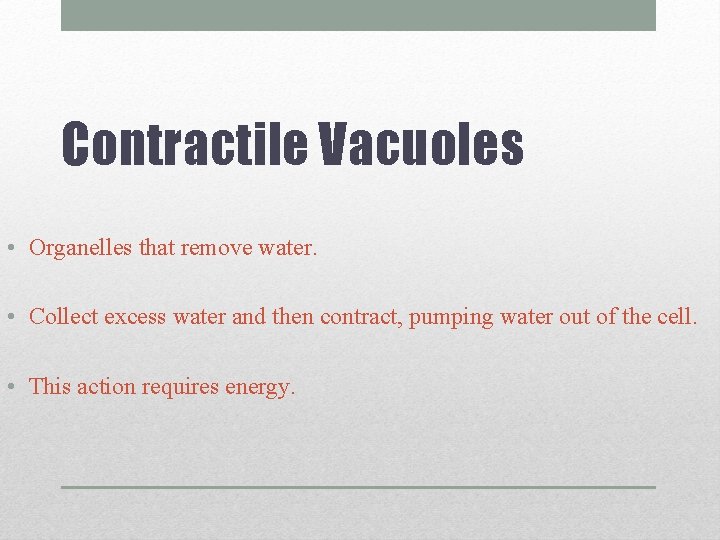 Contractile Vacuoles

• Organelles that remove water.

• Collect excess water and then contract, pumping water out of the cell.

• This action requires energy.